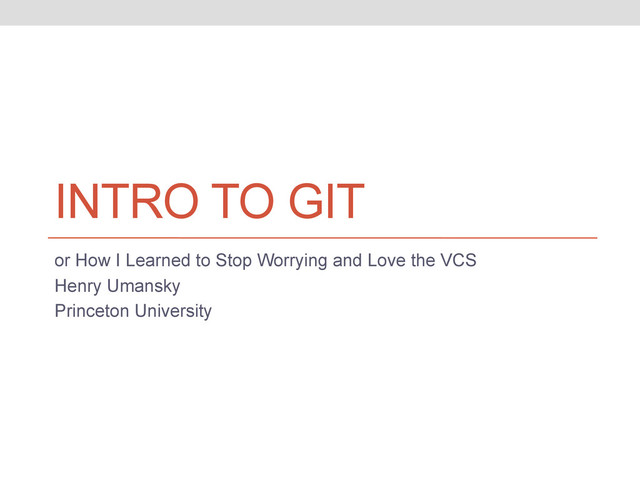 INTRO TO GIT

or How I Learned to Stop Worrying and Love the VCS
Henry Umansky
Princeton University